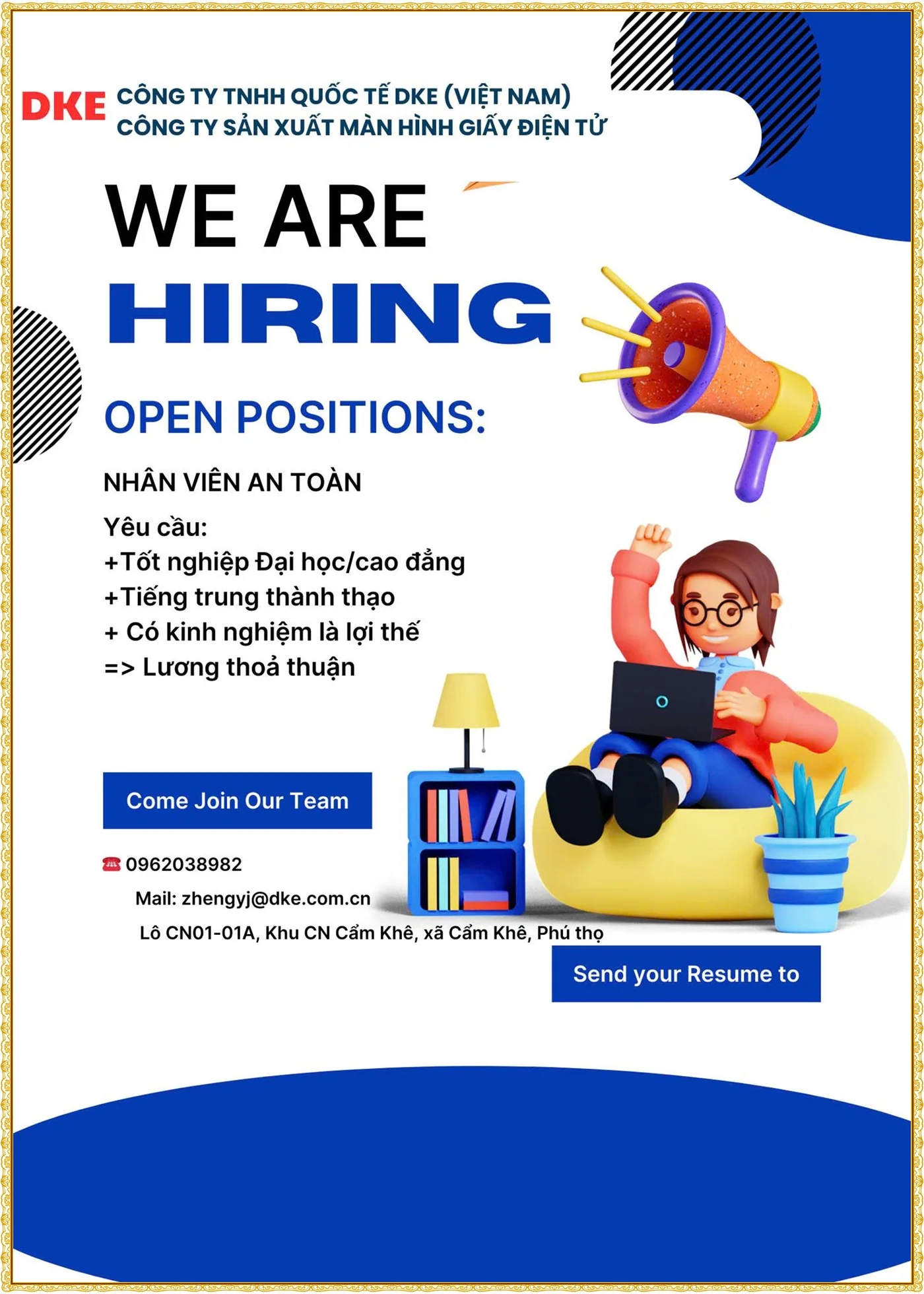 DKE CÔNG TY TNHH QUỐC TẾ DKE (VIỆT NAM)
CÔNG TY SẢN XUẤT MÀN HÌNH GIẤY ĐIỆN TỬ

WE ARE
HIRING

OPEN POSITIONS:

NHÂN VIÊN AN TOÀN

Yêu cầu:
+Tốt nghiệp Đại học/cao đẳng
+Tiếng trung thành thạo
+ Có kinh nghiệm là lợi thế
=> Lương thoả thuận

Come Join Our Team

0962038982

Mail: zhengyj@dke.com.cn

Lô CN01-01A, Khu CN Cẩm Khê, xã Cẩm Khê, Phú thọ

Send your Resume to